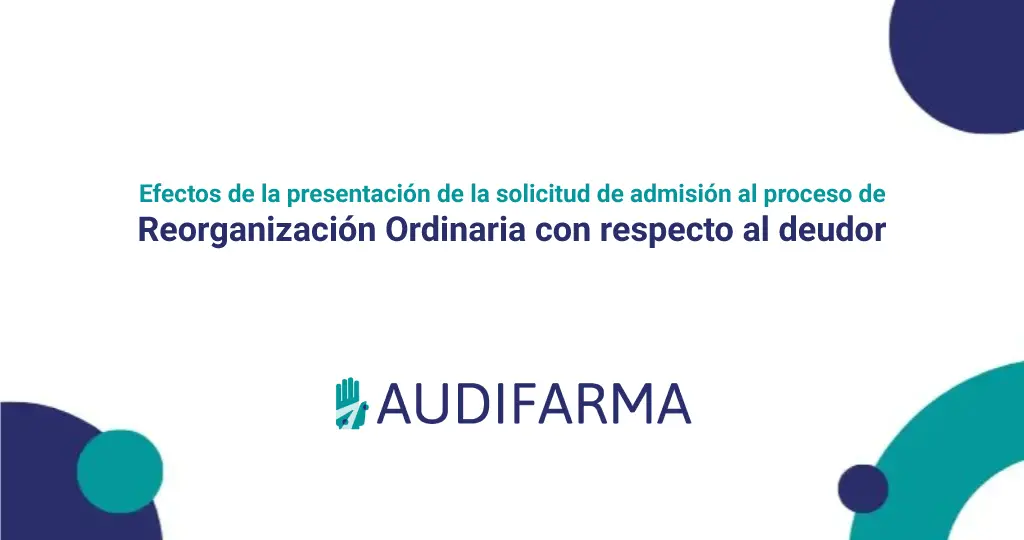 Efectos de la presentación de la solicitud de admisión al proceso de
Reorganización Ordinaria con respecto al deudor

AUDIFARMA